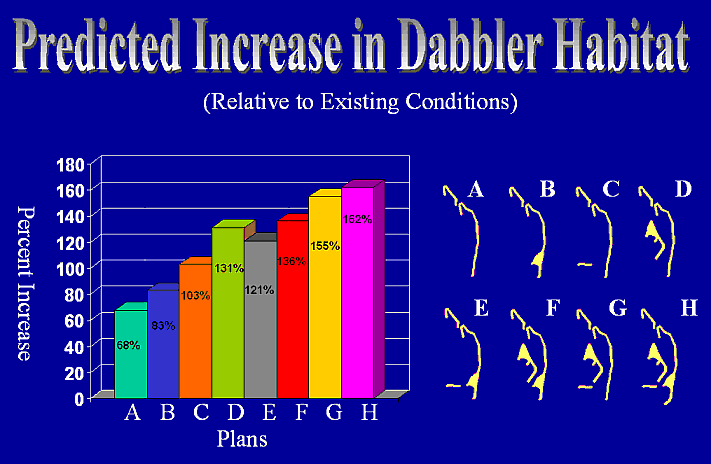 Predicted Increase in Dabbler Habitat

(Relative to Existing Conditions)

Percent Increase

180
160
140
120
100
80
60
40
20
0

68%
83%
103%
131%
121%
136%
155%
162%

A B C D E F G H

Plans

A B C D
E F G H